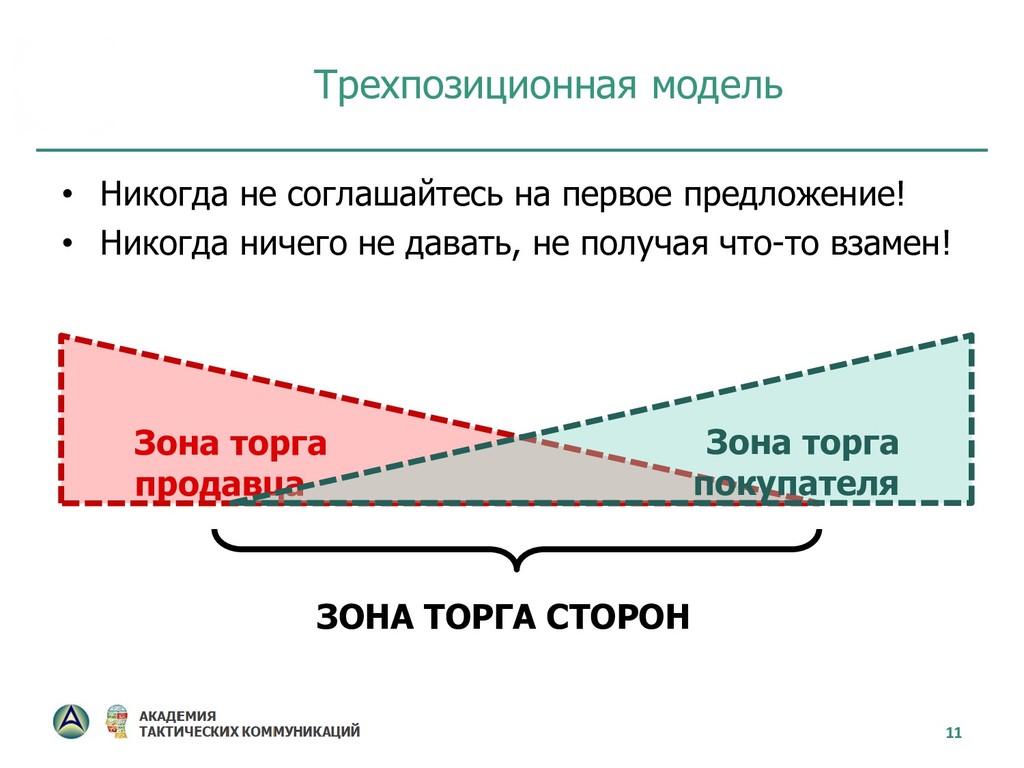 Трехпозиционная модель

• Никогда не соглашайтесь на первое предложение!
• Никогда ничего не давать, не получая что-то взамен!

Зона торга продавца

Зона торга покупателя

ЗОНА ТОРГА СТОРОН

АКАДЕМИЯ
ТАКТИЧЕСКИХ КОММУНИКАЦИЙ

11